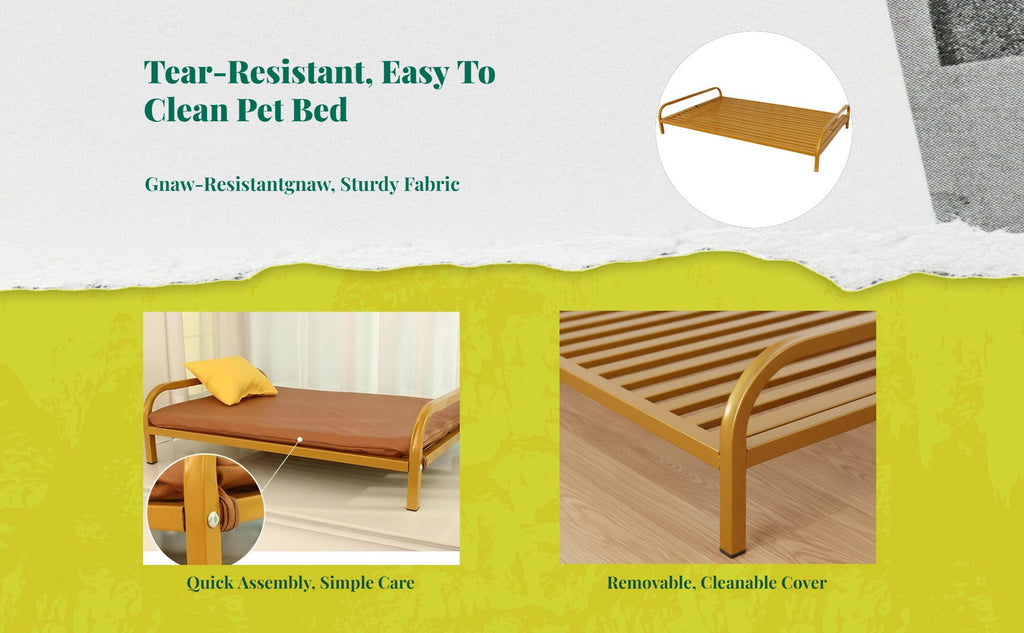 Tear-Resistant, Easy To Clean Pet Bed

Gnaw-Resistantgnaw, Sturdy Fabric

Quick Assembly, Simple Care

Removable, Cleanable Cover